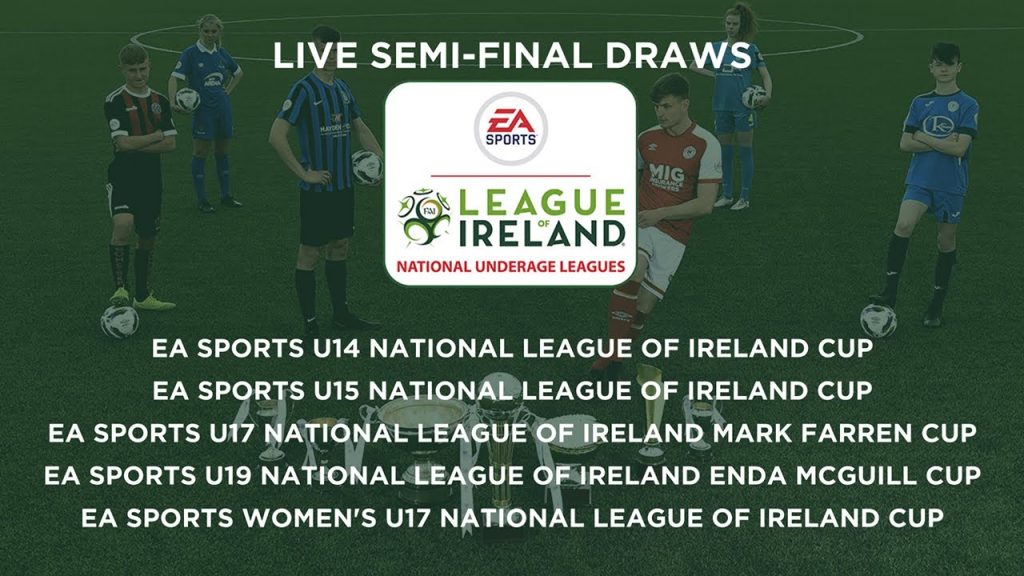 LIVE SEMI-FINAL DRAWS

EA SPORTS

FAI LEAGUE OF IRELAND
NATIONAL UNDERAGE LEAGUES

MIG

EA SPORTS U14 NATIONAL LEAGUE OF IRELAND CUP
EA SPORTS U15 NATIONAL LEAGUE OF IRELAND CUP
EA SPORTS U17 NATIONAL LEAGUE OF IRELAND MARK FARREN CUP
EA SPORTS U19 NATIONAL LEAGUE OF IRELAND ENDA MCGUILL CUP
EA SPORTS WOMEN'S U17 NATIONAL LEAGUE OF IRELAND CUP